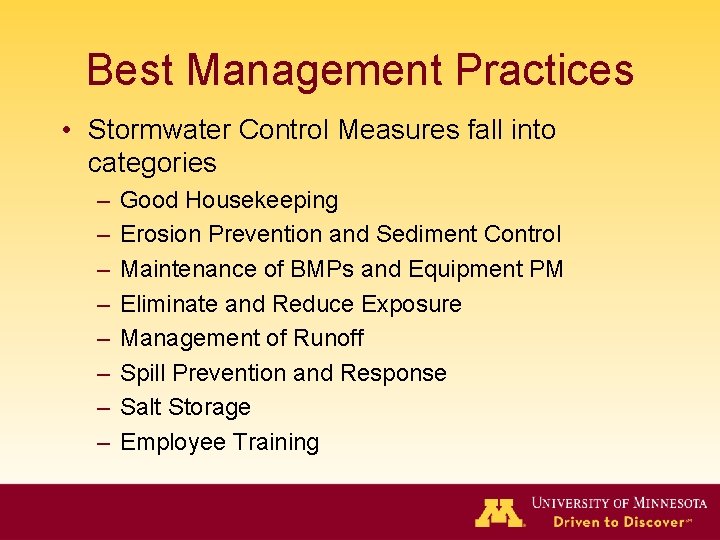 Best Management Practices

• Stormwater Control Measures fall into categories
– Good Housekeeping
– Erosion Prevention and Sediment Control
– Maintenance of BMPs and Equipment PM
– Eliminate and Reduce Exposure
– Management of Runoff
– Spill Prevention and Response
– Salt Storage
– Employee Training

M UNIVERSITY OF MINNESOTA
Driven to Discover℠